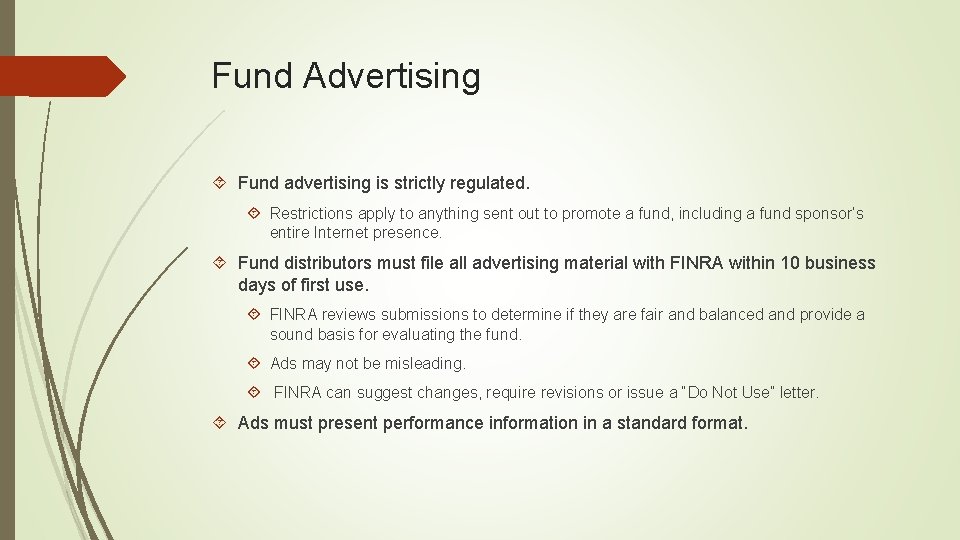 Fund Advertising

Fund advertising is strictly regulated.

Restrictions apply to anything sent out to promote a fund, including a fund sponsor's entire Internet presence.

Fund distributors must file all advertising material with FINRA within 10 business days of first use.

FINRA reviews submissions to determine if they are fair and balanced and provide a sound basis for evaluating the fund.

Ads may not be misleading.

FINRA can suggest changes, require revisions or issue a "Do Not Use" letter.

Ads must present performance information in a standard format.